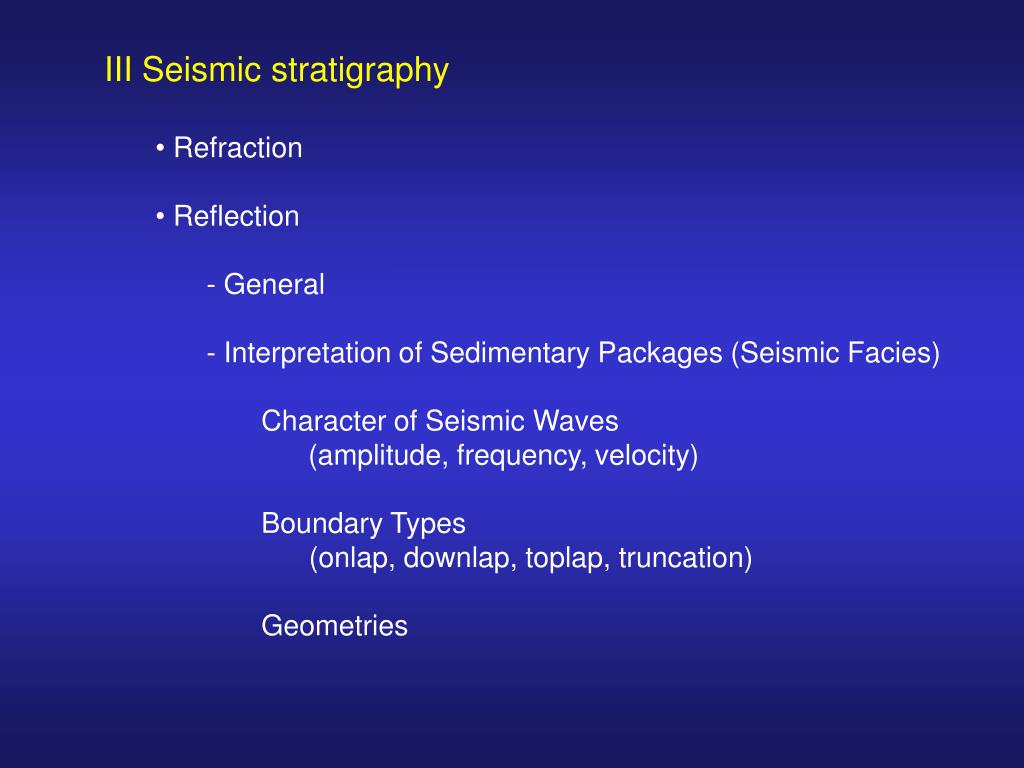 III Seismic stratigraphy

• Refraction

• Reflection

- General

- Interpretation of Sedimentary Packages (Seismic Facies)

Character of Seismic Waves
(amplitude, frequency, velocity)

Boundary Types
(onlap, downlap, toplap, truncation)

Geometries